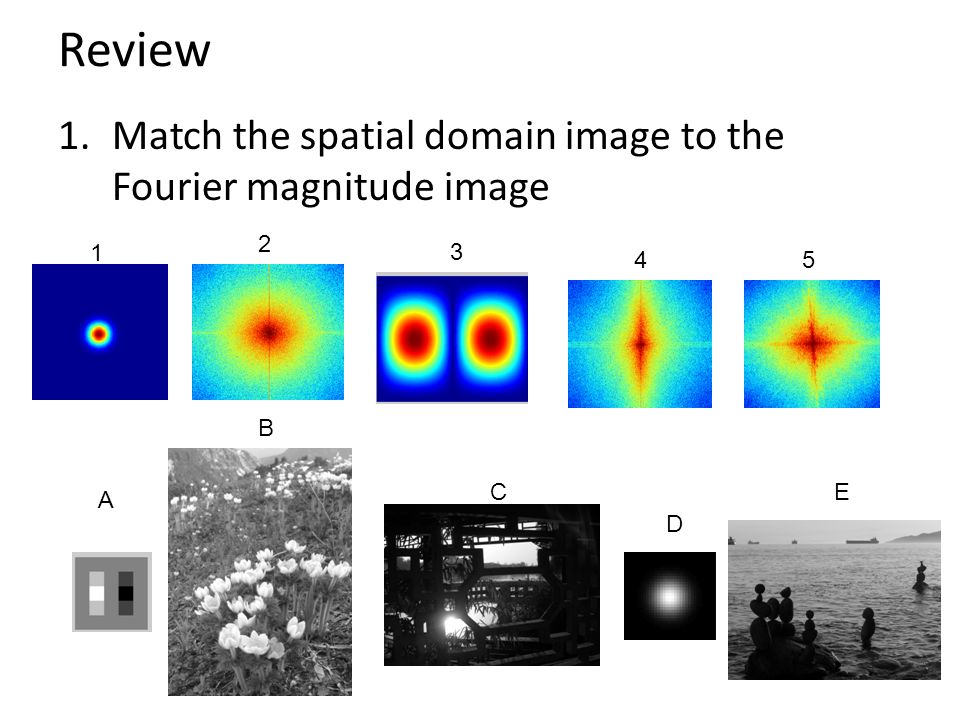 Review

1. Match the spatial domain image to the Fourier magnitude image

1

2

3

4

5

A

B

C

D

E